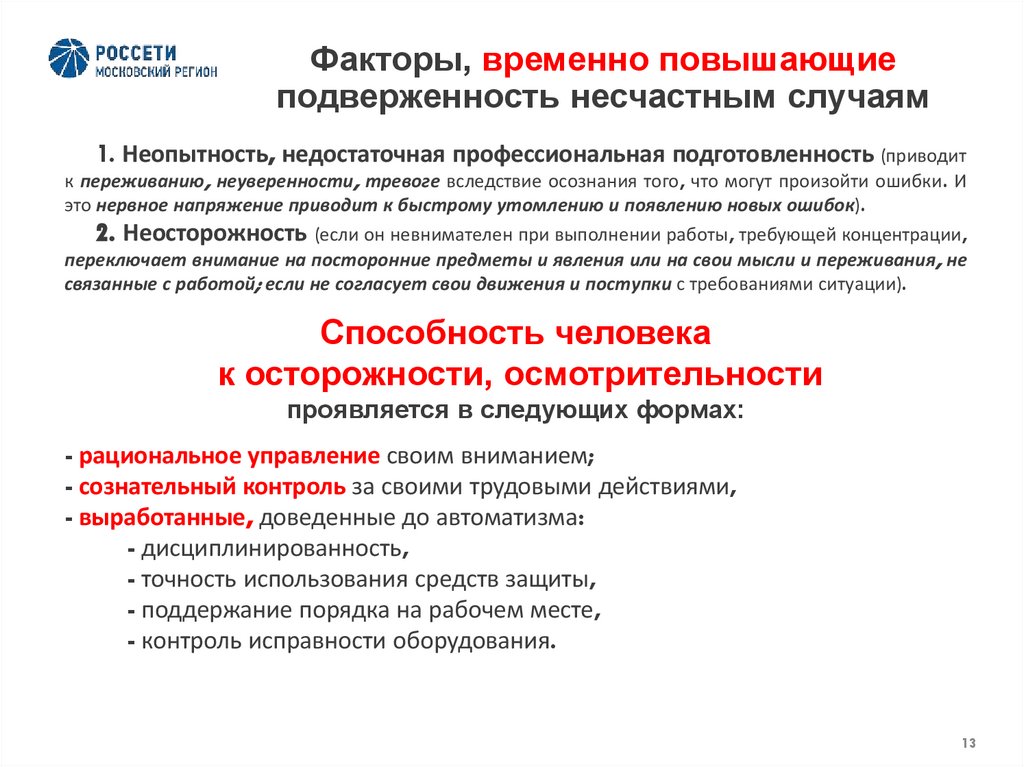 РОССЕТИ
МОСКОВСКИЙ РЕГИОН

Факторы, временно повышающие подверженность несчастным случаям

1. Неопытность, недостаточная профессиональная подготовленность (приводит к переживанию, неуверенности, тревоге вследствие осознания того, что могут произойти ошибки. И это нервное напряжение приводит к быстрому утомлению и появлению новых ошибок).

2. Неосторожность (если он невнимателен при выполнении работы, требующей концентрации, переключает внимание на посторонние предметы и явления или на свои мысли и переживания, не связанные с работой; если не согласует свои движения и поступки с требованиями ситуации).

Способность человека к осторожности, осмотрительности
проявляется в следующих формах:

- рациональное управление своим вниманием;
- сознательный контроль за своими трудовыми действиями,
- выработанные, доведенные до автоматизма:
- дисциплинированность,
- точность использования средств защиты,
- поддержание порядка на рабочем месте,
- контроль исправности оборудования.

13